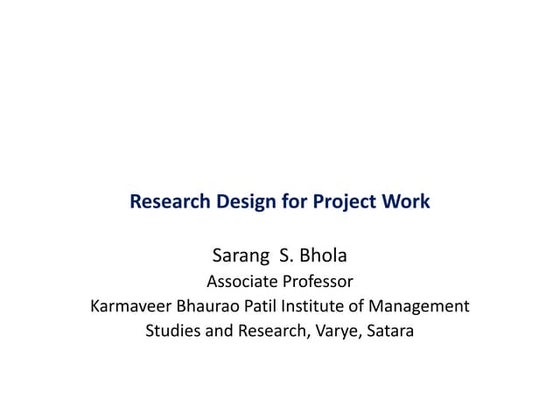 Research Design for Project Work

Sarang S. Bhola
Associate Professor
Karmaveer Bhaurao Patil Institute of Management Studies and Research, Varye, Satara